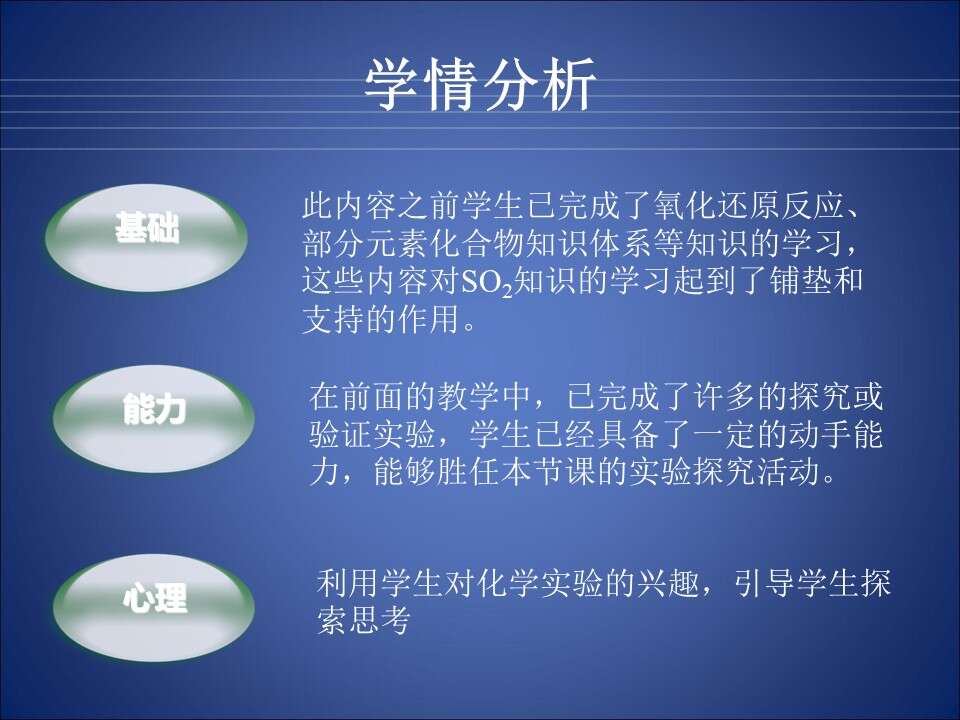 学情分析

基础

此内容之前学生已完成了氧化还原反应、部分元素化合物知识体系等知识的学习，这些内容对$SO_2$知识的学习起到了铺垫和支持的作用。

能力

在前面的教学中，已完成了许多的探究或验证实验，学生已经具备了一定的动手能力，能够胜任本节课的实验探究活动。

心理

利用学生对化学实验的兴趣，引导学生探索思考